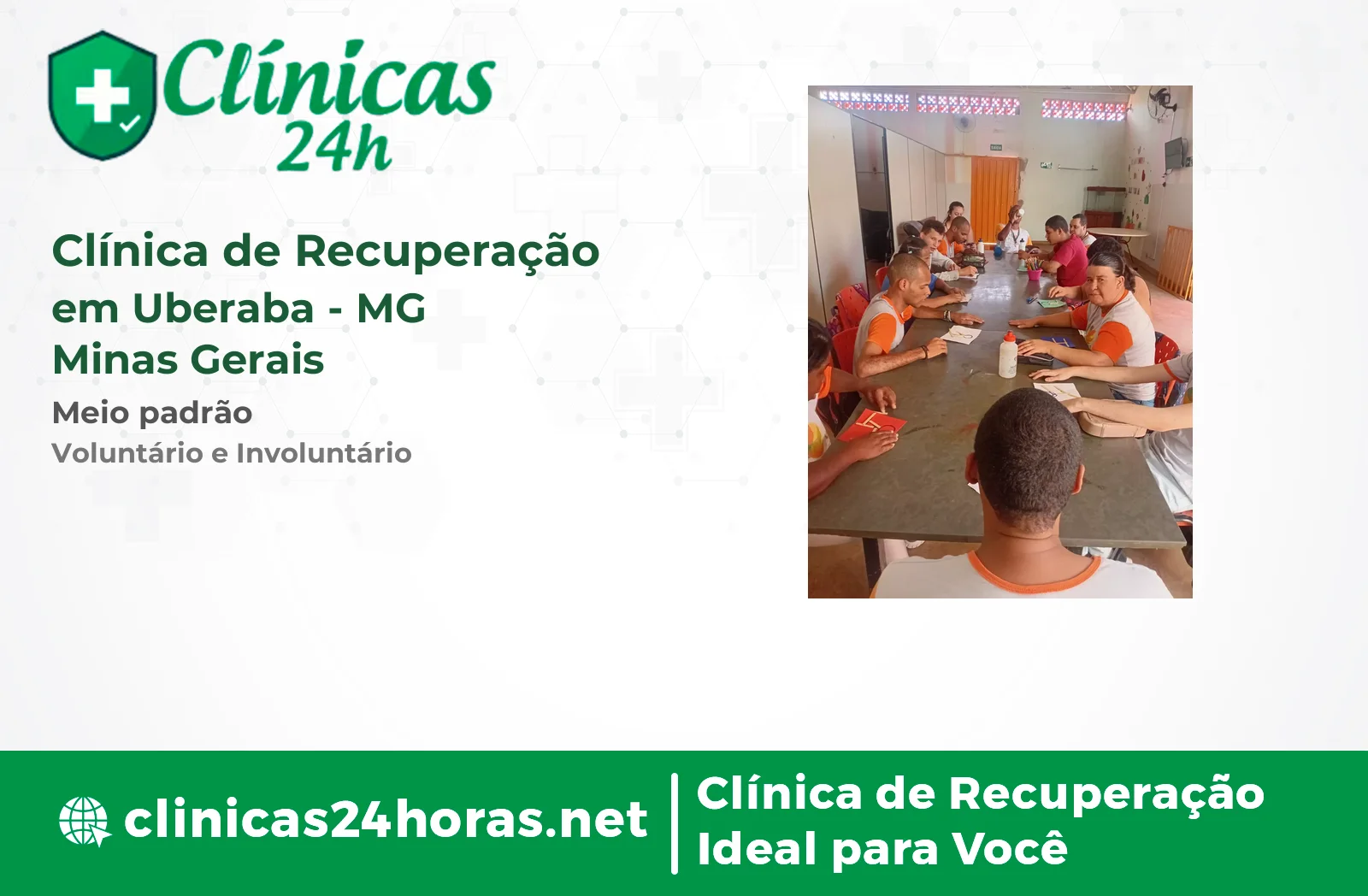 Clínicas 24h

Clínica de Recuperação em Uberaba - MG Minas Gerais

Meio padrão

Voluntário e Involuntário

clinicas24horas.net

Clínica de Recuperação Ideal para Você